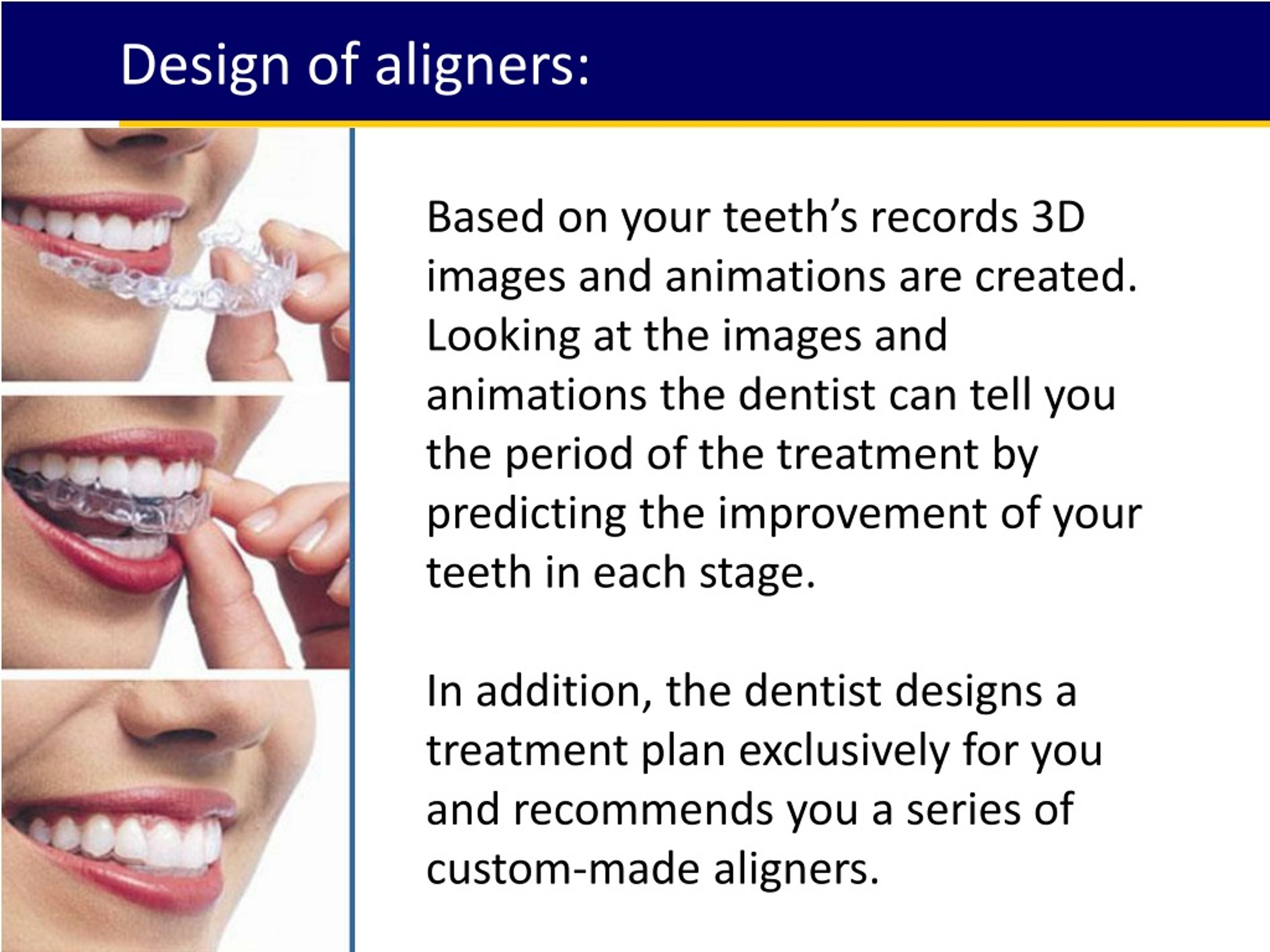 Design of aligners:

Based on your teeth’s records 3D images and animations are created. Looking at the images and animations the dentist can tell you the period of the treatment by predicting the improvement of your teeth in each stage.

In addition, the dentist designs a treatment plan exclusively for you and recommends you a series of custom-made aligners.